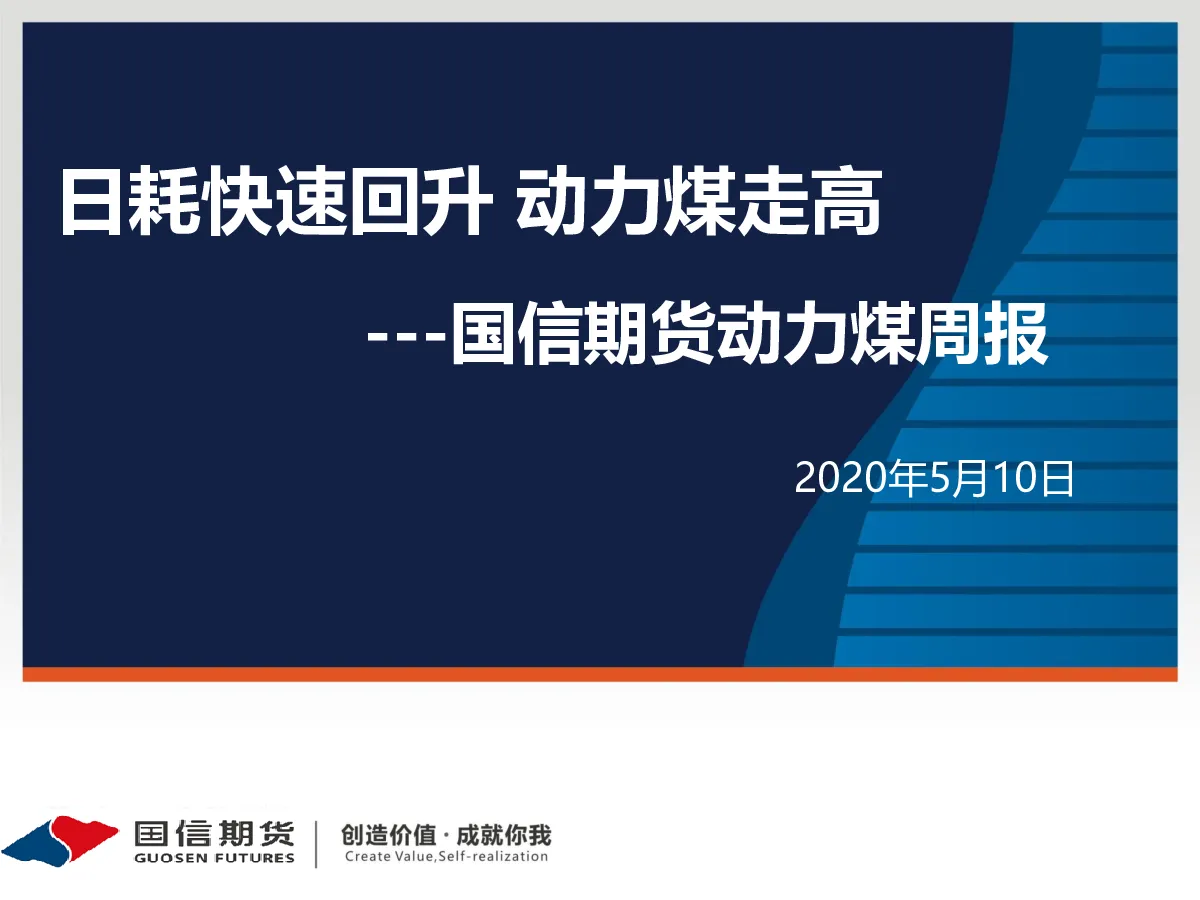 日耗快速回升 动力煤走高

---国信期货动力煤周报

2020年5月10日

国信期货
GUOSEN FUTURES

创造价值 · 成就你我
Create Value,Self-realization